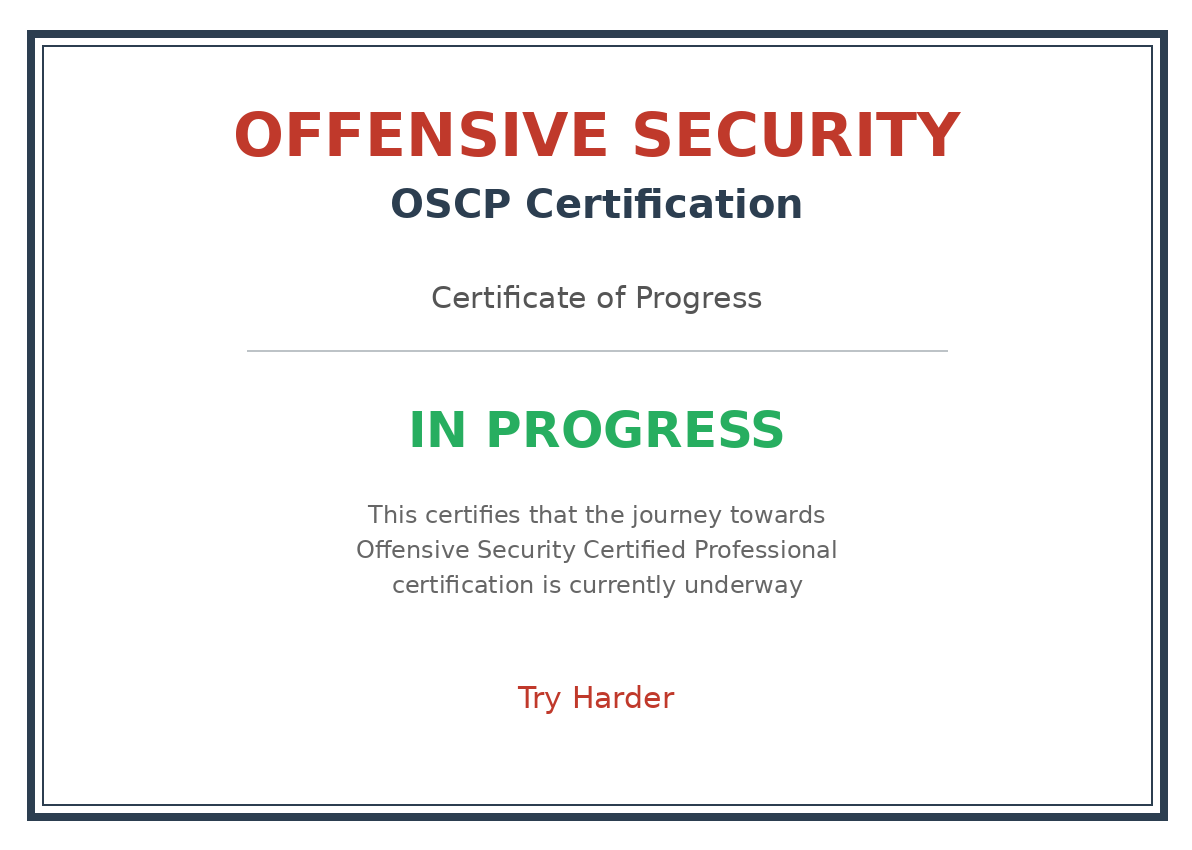 OFFENSIVE SECURITY

OSCP Certification

Certificate of Progress

IN PROGRESS

This certifies that the journey towards Offensive Security Certified Professional certification is currently underway

Try Harder